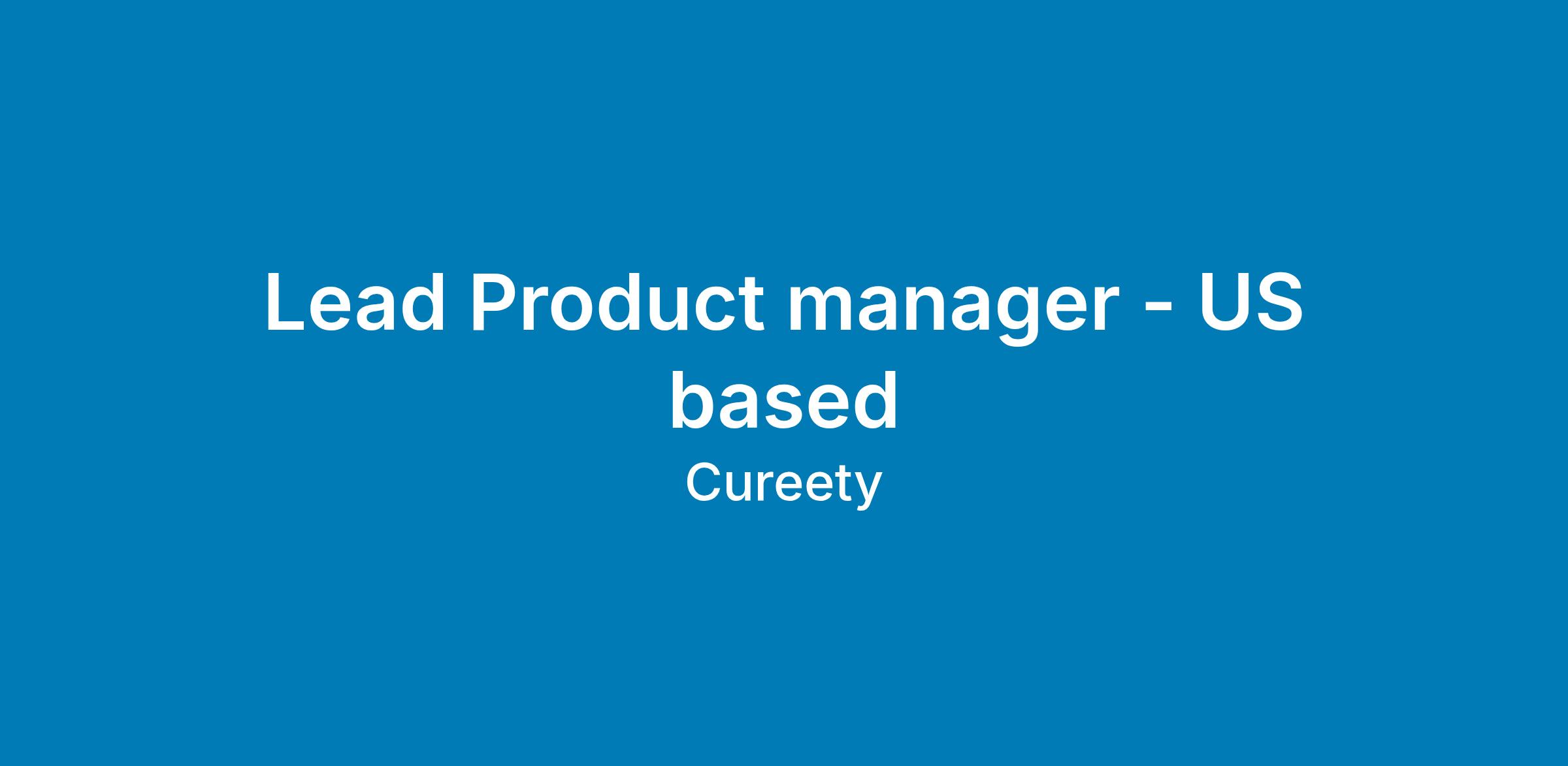 Lead Product manager - US based

Cureety